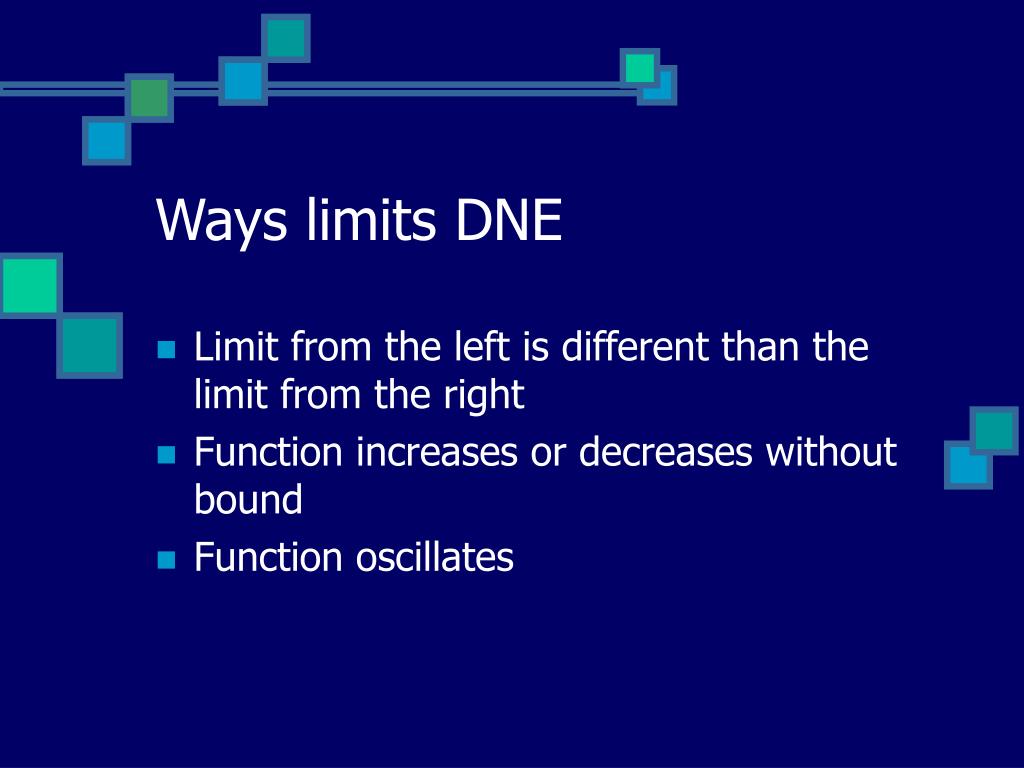 Ways limits DNE

- Limit from the left is different than the limit from the right
- Function increases or decreases without bound
- Function oscillates